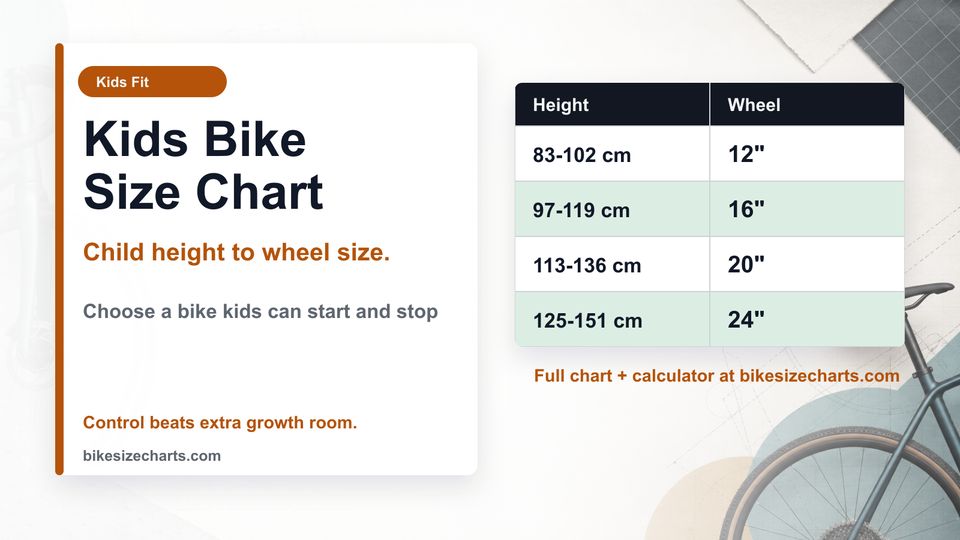 Kids Fit

Kids Bike Size Chart

Child height to wheel size.

Choose a bike kids can start and stop

Control beats extra growth room.

bikesizecharts.com

| Height | Wheel |
|---|---|
| 83-102 cm | 12" |
| 97-119 cm | 16" |
| 113-136 cm | 20" |
| 125-151 cm | 24" |

Full chart + calculator at bikesizecharts.com